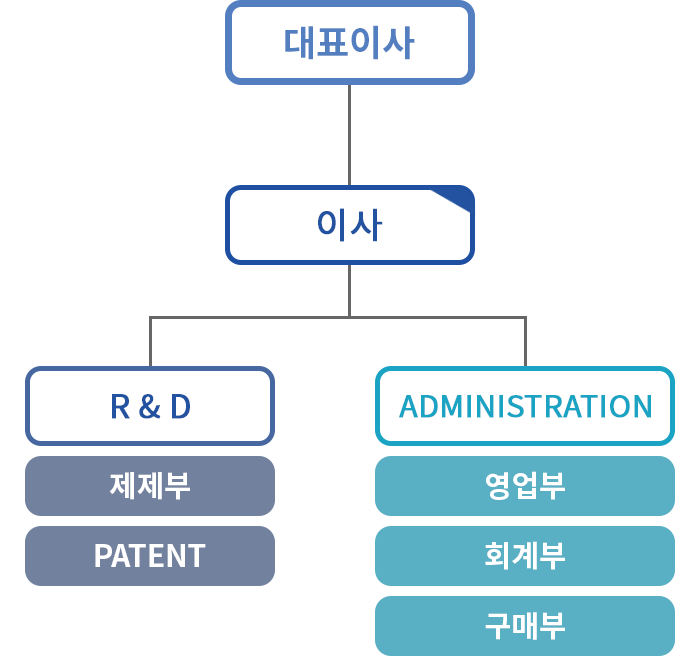 대표이사

이사

R & D

제제부

PATENT

ADMINISTRATION

영업부

회계부

구매부